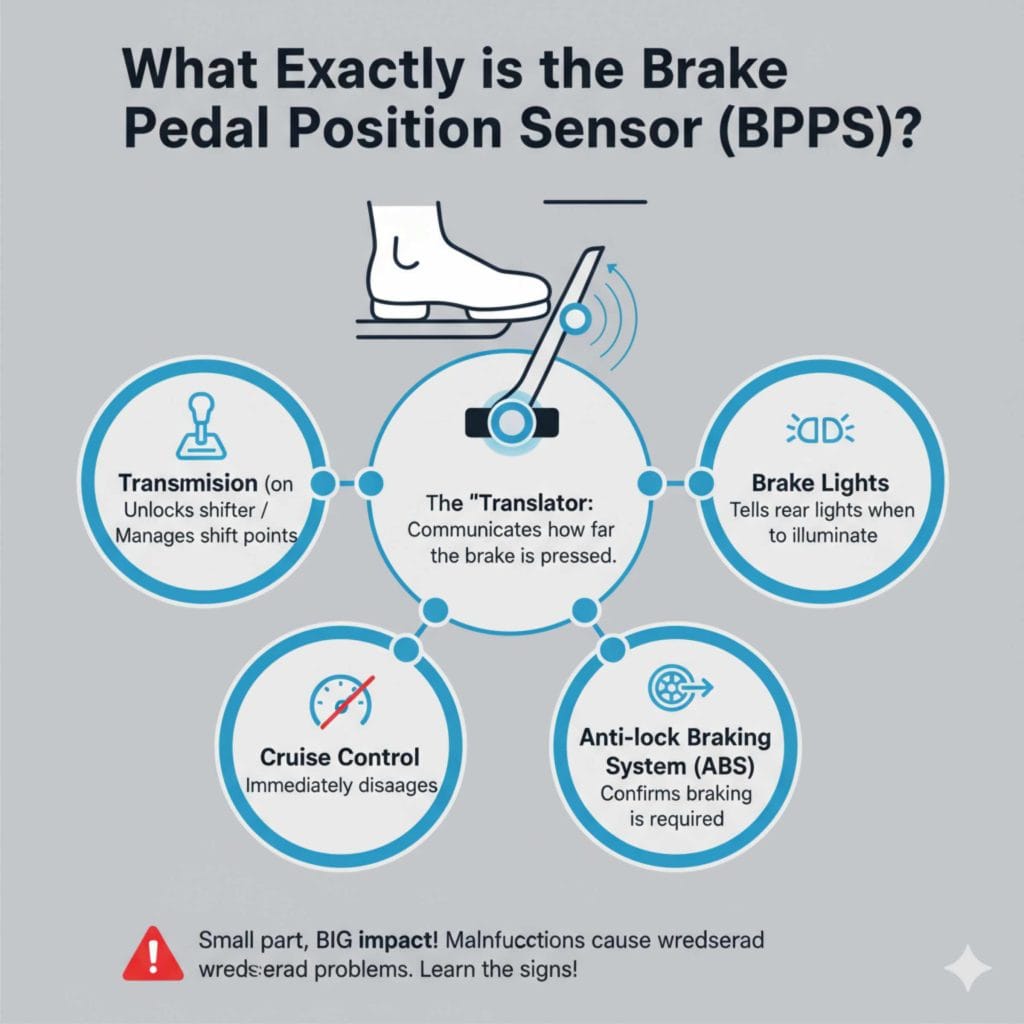 What Exactly is the Brake Pedal Position Sensor (BPPS)?

Transmision (on
Unlocks shifter / Manages shift points

The "Translator:
Communicates how far the brake is pressed.

Brake Lights
Tells rear lights when to illuminate

Cruise Control
Immediately disaages

Anti-lock Braking System (ABS)
Confirms braking is required

Small part, BIG impact! Malnfucctions cause wredserad wredserad problems. Learn the signs!